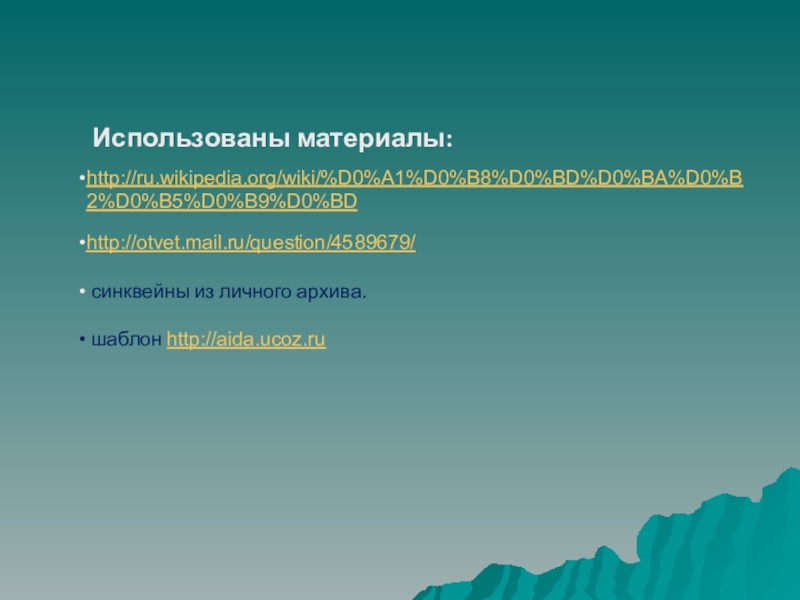 Использованы материалы:

•http://ru.wikipedia.org/wiki/%D0%A1%D0%B8%D0%BD%D0%BA%D0%B2%D0%B5%D0%B9%D0%BD

•http://otvet.mail.ru/question/4589679/

• синквейны из личного архива.

• шаблон http://aida.ucoz.ru